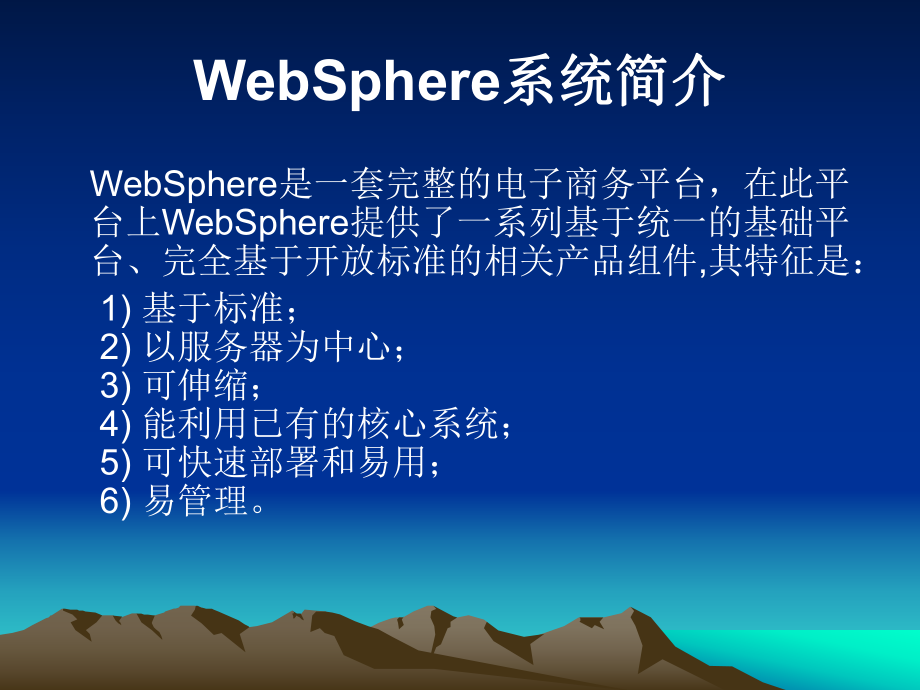 WebSphere系统简介

WebSphere是一套完整的电子商务平台，在此平台上WebSphere提供了一系列基于统一的基础平台、完全基于开放标准的相关产品组件,其特征是：

1) 基于标准；
2) 以服务器为中心；
3) 可伸缩；
4) 能利用已有的核心系统；
5) 可快速部署和易用；
6) 易管理。